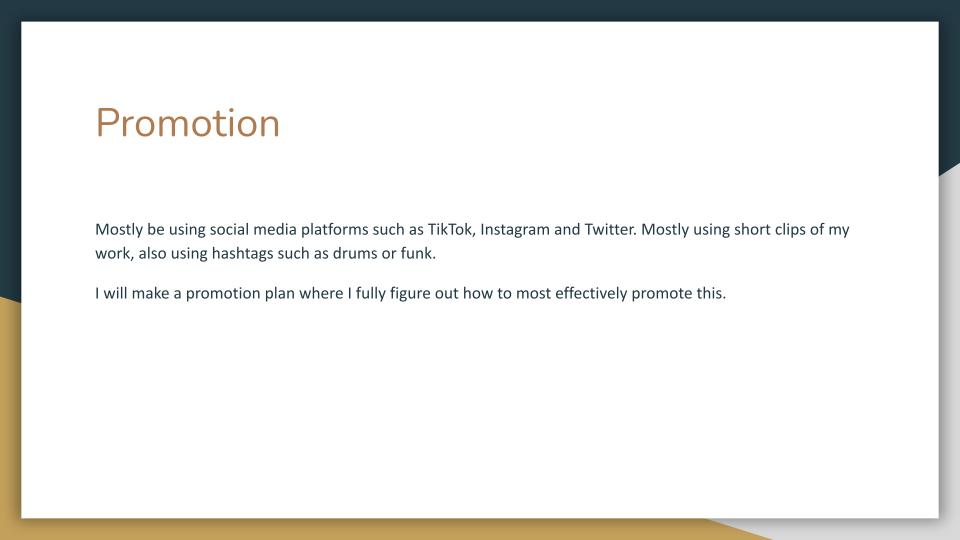 Promotion

Mostly be using social media platforms such as TikTok, Instagram and Twitter. Mostly using short clips of my work, also using hashtags such as drums or funk.

I will make a promotion plan where I fully figure out how to most effectively promote this.